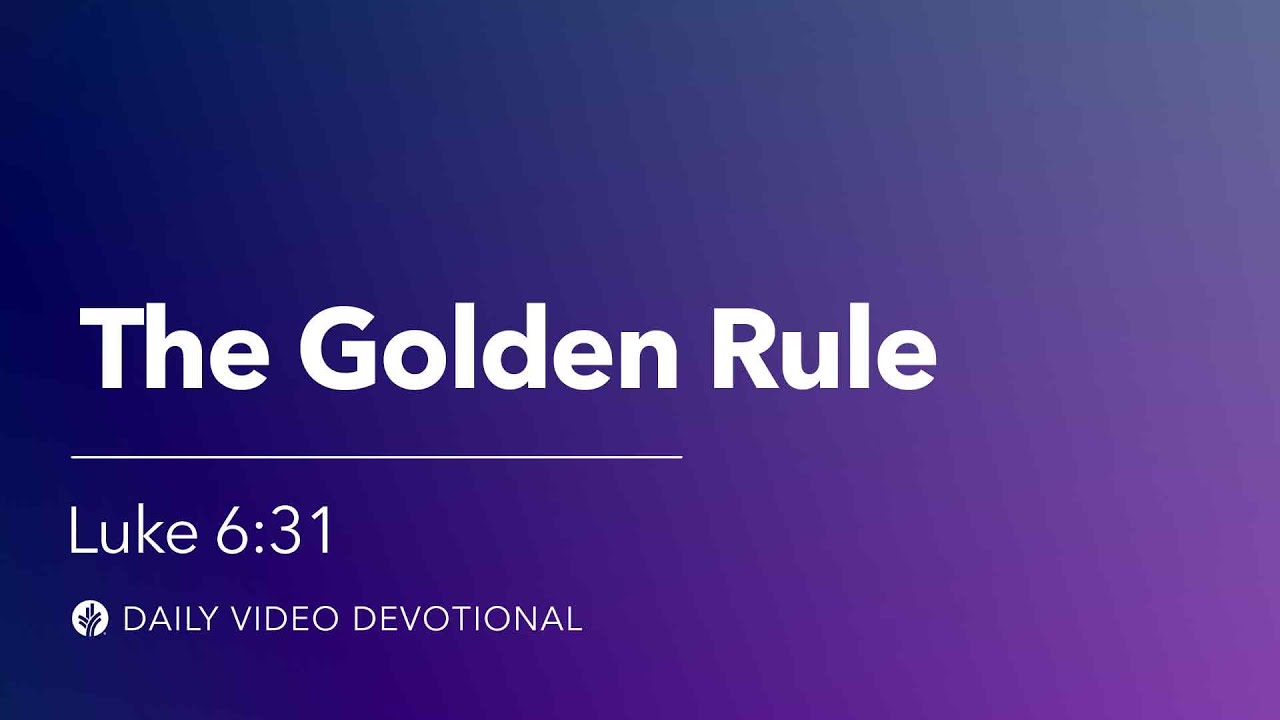 The Golden Rule

Luke 6:31

DAILY VIDEO DEVOTIONAL